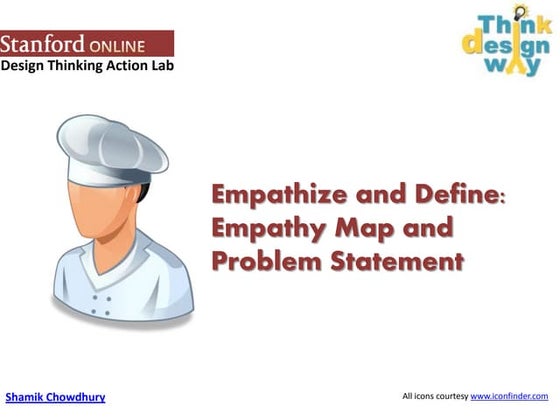 Stanford ONLINE
Design Thinking Action Lab

Think design way

Empathize and Define: Empathy Map and Problem Statement

Shamik Chowdhury

All icons courtesy www.iconfinder.com